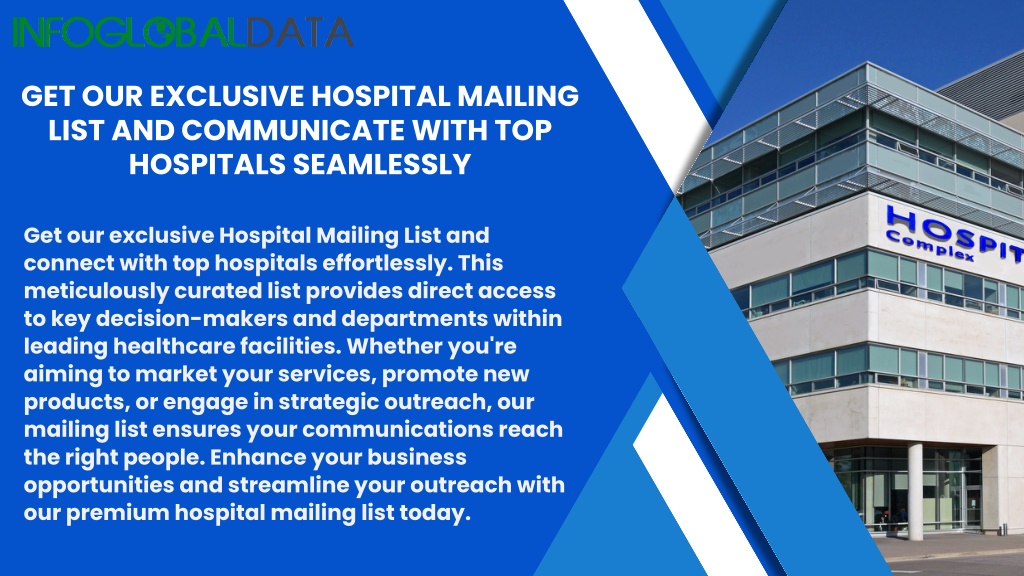 INFOGLOBALDATA

GET OUR EXCLUSIVE HOSPITAL MAILING LIST AND COMMUNICATE WITH TOP HOSPITALS SEAMLESSLY

Get our exclusive Hospital Mailing List and connect with top hospitals effortlessly. This meticulously curated list provides direct access to key decision-makers and departments within leading healthcare facilities. Whether you're aiming to market your services, promote new products, or engage in strategic outreach, our mailing list ensures your communications reach the right people. Enhance your business opportunities and streamline your outreach with our premium hospital mailing list today.

HOSPIT
Complex